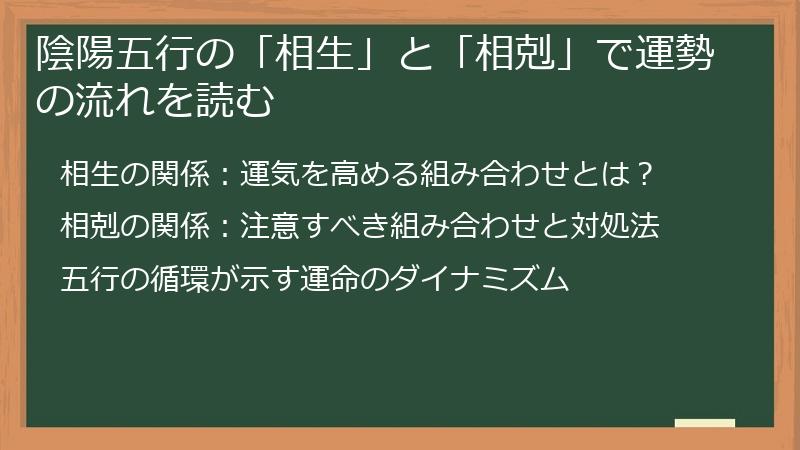 陰陽五行の「相生」と「相剋」で運勢の流れを読む

相生の関係：運気を高める組み合わせとは？

相剋の関係：注意すべき組み合わせと対処法

五行の循環が示す運命のダイナミズム